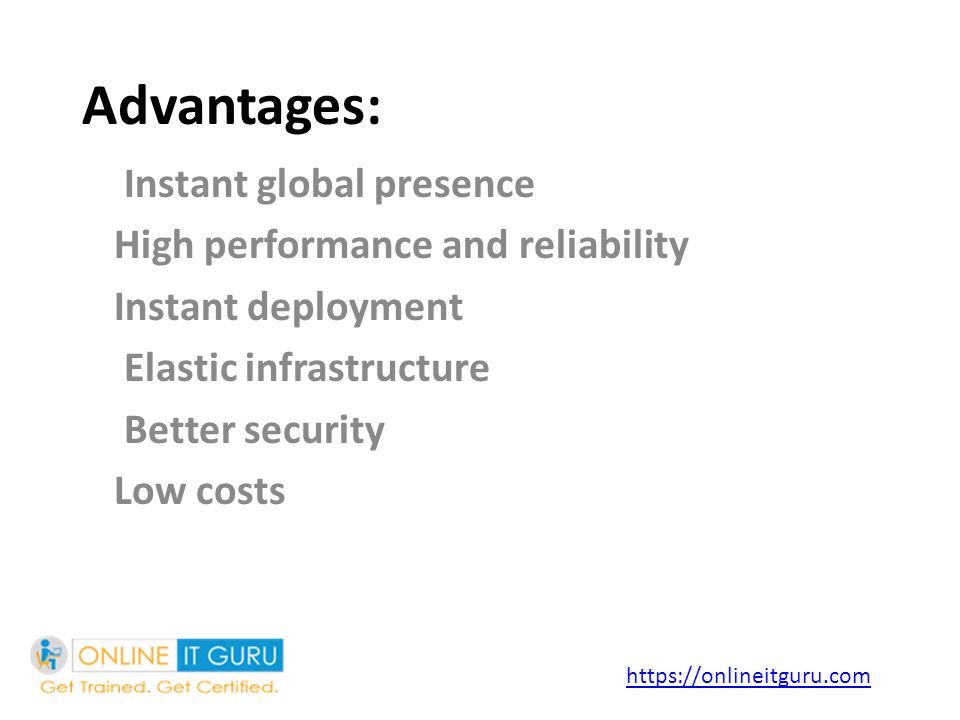 Advantages:

Instant global presence

High performance and reliability

Instant deployment

Elastic infrastructure

Better security

Low costs

ONLINE IT GURU
Get Trained. Get Certified.

https://onlineitguru.com